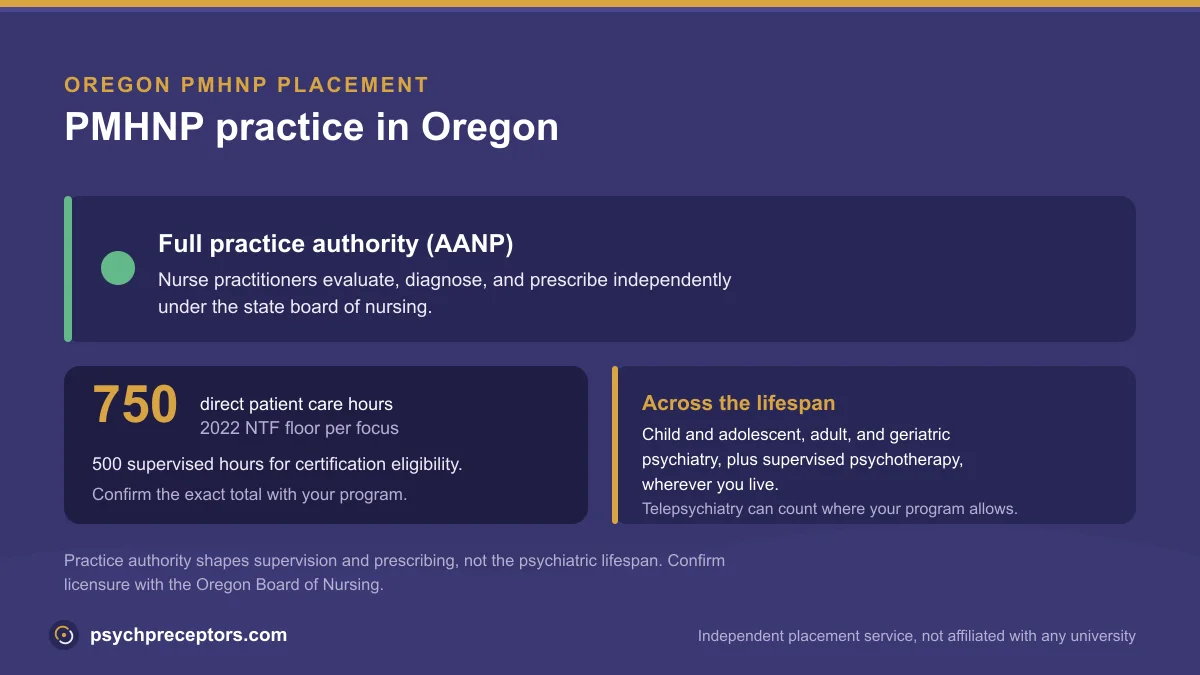 OREGON PMHNP PLACEMENT

PMHNP practice in Oregon

Full practice authority (AANP)

Nurse practitioners evaluate, diagnose, and prescribe independently under the state board of nursing.

750 direct patient care hours
2022 NTF floor per focus

500 supervised hours for certification eligibility.

Confirm the exact total with your program.

Across the lifespan

Child and adolescent, adult, and geriatric psychiatry, plus supervised psychotherapy, wherever you live.

Telepsychiatry can count where your program allows.

Practice authority shapes supervision and prescribing, not the psychiatric lifespan. Confirm licensure with the Oregon Board of Nursing.

psychpreceptors.com

Independent placement service, not affiliated with any university